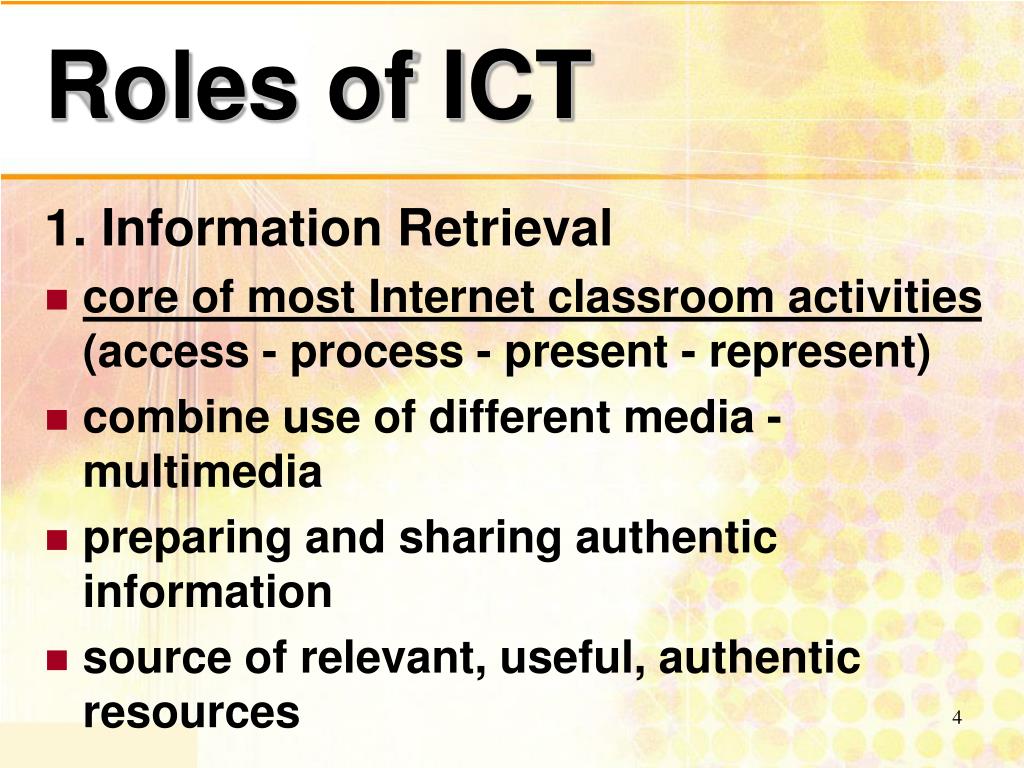 Roles of ICT

1. Information Retrieval

- core of most Internet classroom activities (access - process - present - represent)
- combine use of different media - multimedia
- preparing and sharing authentic information
- source of relevant, useful, authentic resources

4